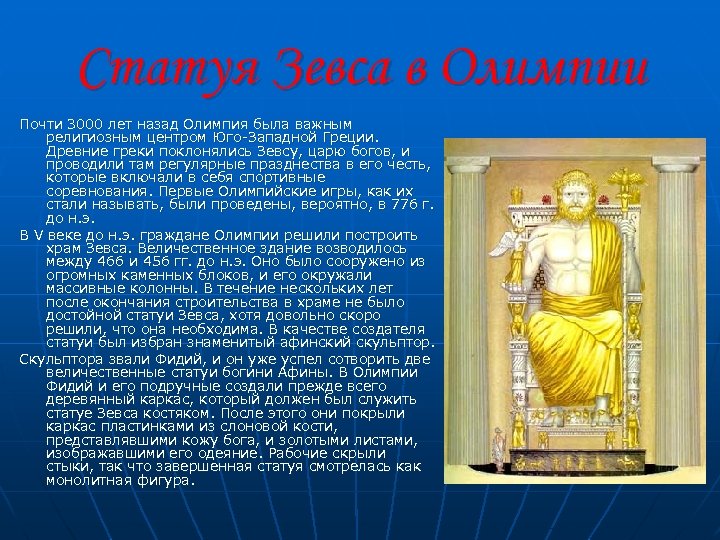 Статуя Зевса в Олимпии

Почти 3000 лет назад Олимпия была важным религиозным центром Юго-Западной Греции. Древние греки поклонялись Зевсу, царю богов, и проводили там регулярные празднества в его честь, которые включали в себя спортивные соревнования. Первые Олимпийские игры, как их стали называть, были проведены, вероятно, в 776 г. до н.э.

В V веке до н.э. граждане Олимпии решили построить храм Зевса. Величественное здание возводилось между 466 и 456 гг. до н.э. Оно было сооружено из огромных каменных блоков, и его окружали массивные колонны. В течение нескольких лет после окончания строительства в храме не было достойной статуи Зевса, хотя довольно скоро решили, что она необходима. В качестве создателя статуи был избран знаменитый афинский скульптор.

Скульптора звали Фидий, и он уже успел сотворить две величественные статуи богини Афины. В Олимпии Фидий и его подручные создали прежде всего деревянный каркас, который должен был служить статуе Зевса костяком. После этого они покрыли каркас пластинками из слоновой кости, представлявшими кожу бога, и золотыми листами, изображавшими его одеяние. Рабочие скрыли стыки, так что завершенная статуя смотрелась как монолитная фигура.